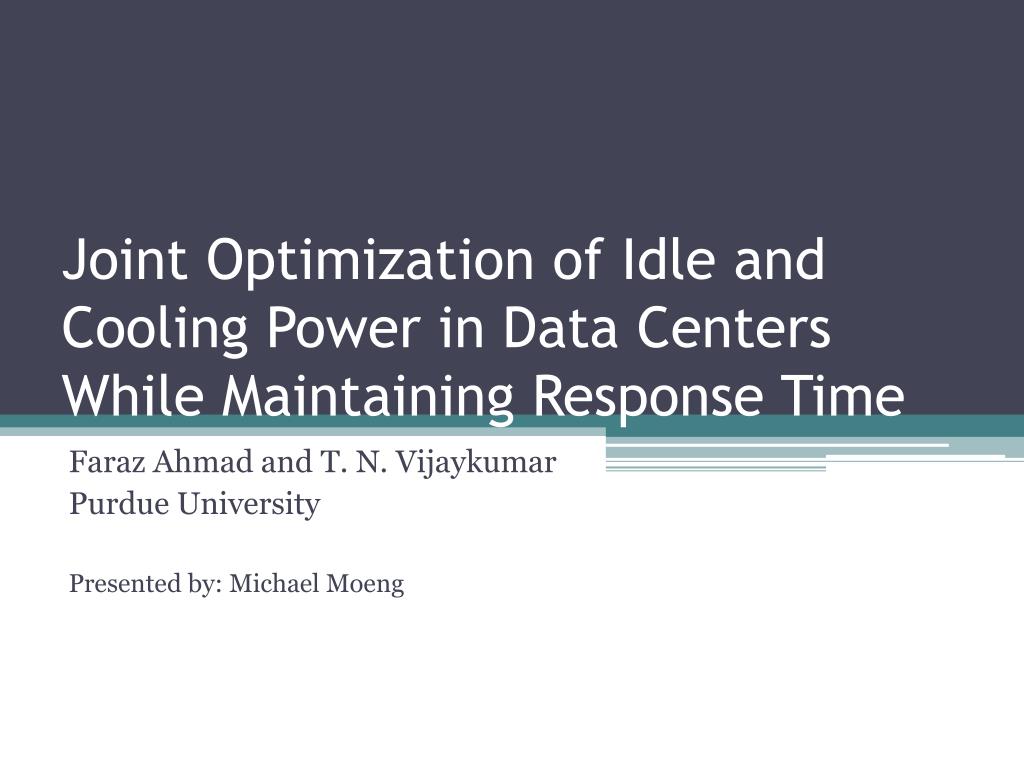 Joint Optimization of Idle and Cooling Power in Data Centers While Maintaining Response Time

Faraz Ahmad and T. N. Vijaykumar
Purdue University

Presented by: Michael Moeng